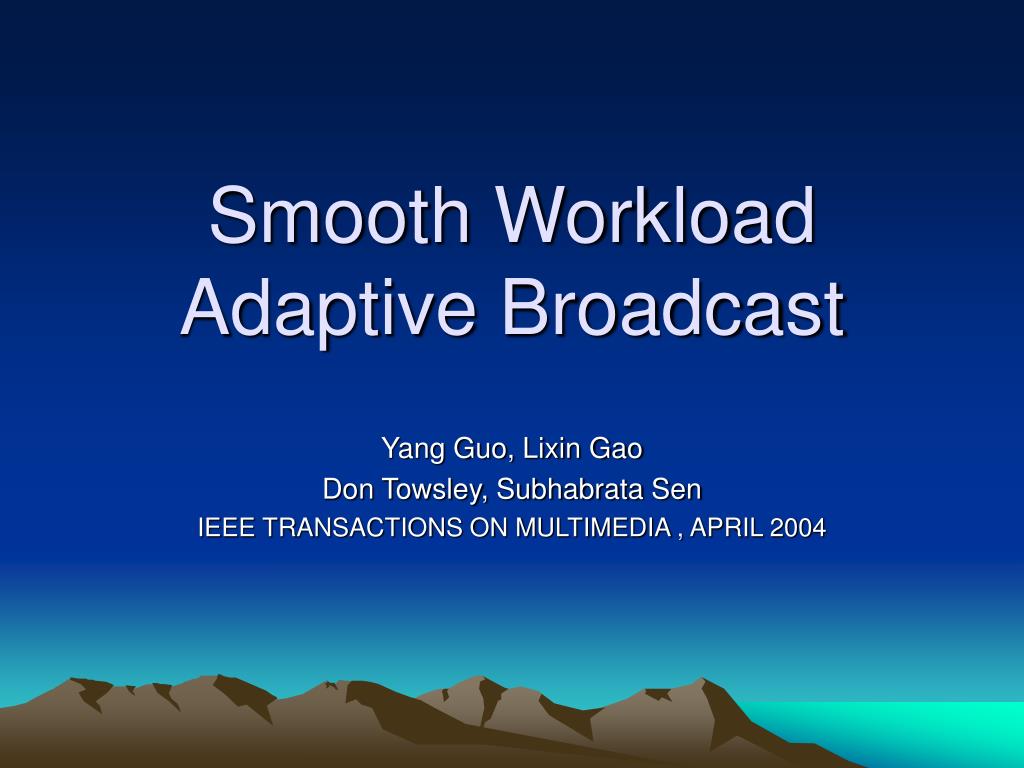 Smooth Workload Adaptive Broadcast

Yang Guo, Lixin Gao
Don Towsley, Subhabrata Sen
IEEE TRANSACTIONS ON MULTIMEDIA , APRIL 2004